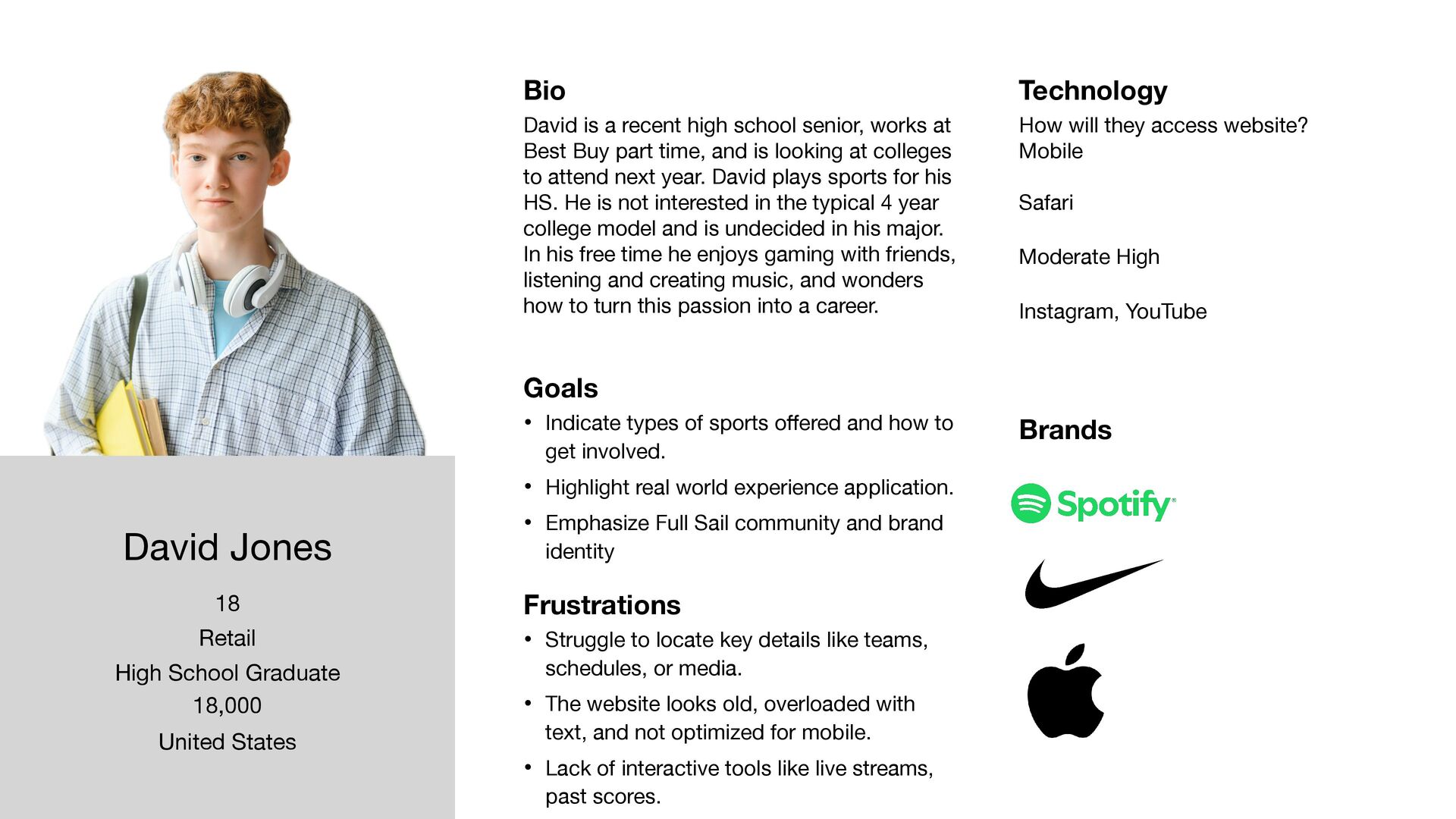 David Jones

18

Retail

High School Graduate

18,000

United States

Bio

David is a recent high school senior, works at Best Buy part time, and is looking at colleges to attend next year. David plays sports for his HS. He is not interested in the typical 4 year college model and is undecided in his major. In his free time he enjoys gaming with friends, listening and creating music, and wonders how to turn this passion into a career.

Goals

• Indicate types of sports offered and how to get involved.
• Highlight real world experience application.
• Emphasize Full Sail community and brand identity

Frustrations

• Struggle to locate key details like teams, schedules, or media.
• The website looks old, overloaded with text, and not optimized for mobile.
• Lack of interactive tools like live streams, past scores.

Technology

How will they access website?
Mobile

Safari

Moderate High

Instagram, YouTube

Brands

Spotify